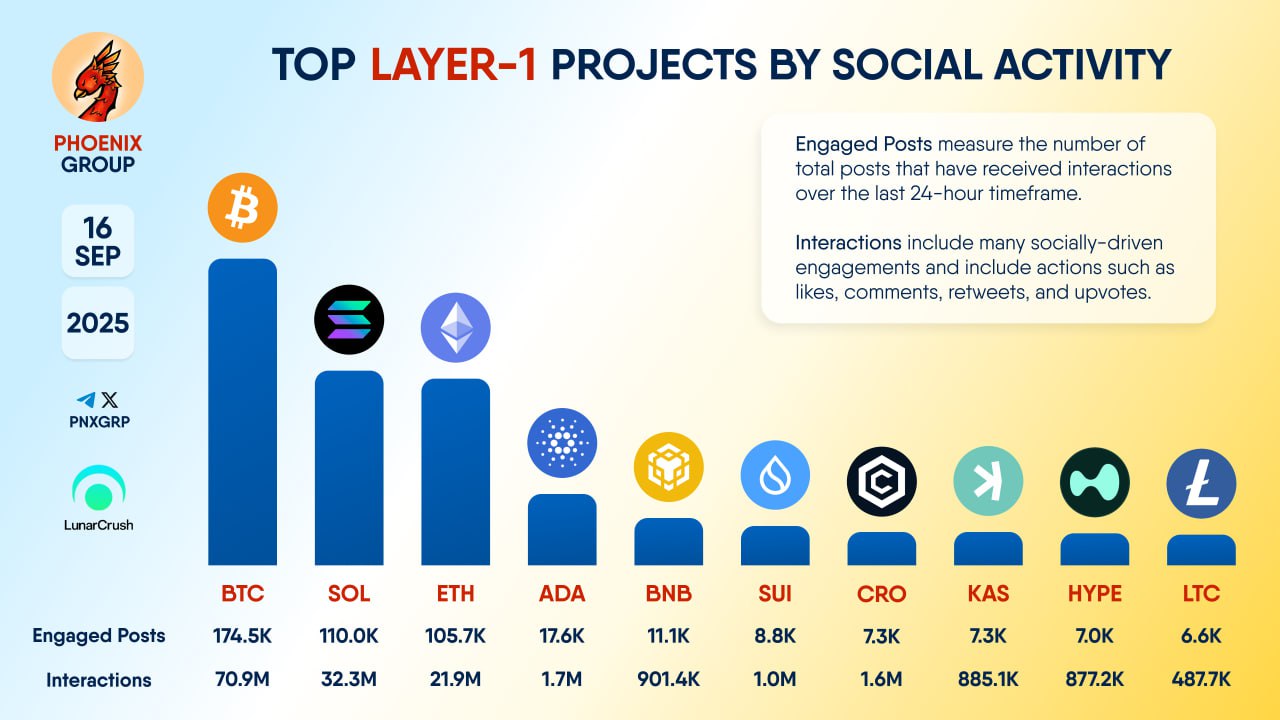 PHOENIX GROUP

16 SEP

2025

PNXGRP

LunarCrush

TOP LAYER-1 PROJECTS BY SOCIAL ACTIVITY

Engaged Posts measure the number of total posts that have received interactions over the last 24-hour timeframe.

Interactions include many socially-driven engagements and include actions such as likes, comments, retweets, and upvotes.

| | BTC | SOL | ETH | ADA | BNB | SUI | CRO | KAS | HYPE | LTC |
|---|---|---|---|---|---|---|---|---|---|---|
| Engaged Posts | 174.5K | 110.0K | 105.7K | 17.6K | 11.1K | 8.8K | 7.3K | 7.3K | 7.0K | 6.6K |
| Interactions | 70.9M | 32.3M | 21.9M | 1.7M | 901.4K | 1.0M | 1.6M | 885.1K | 877.2K | 487.7K |